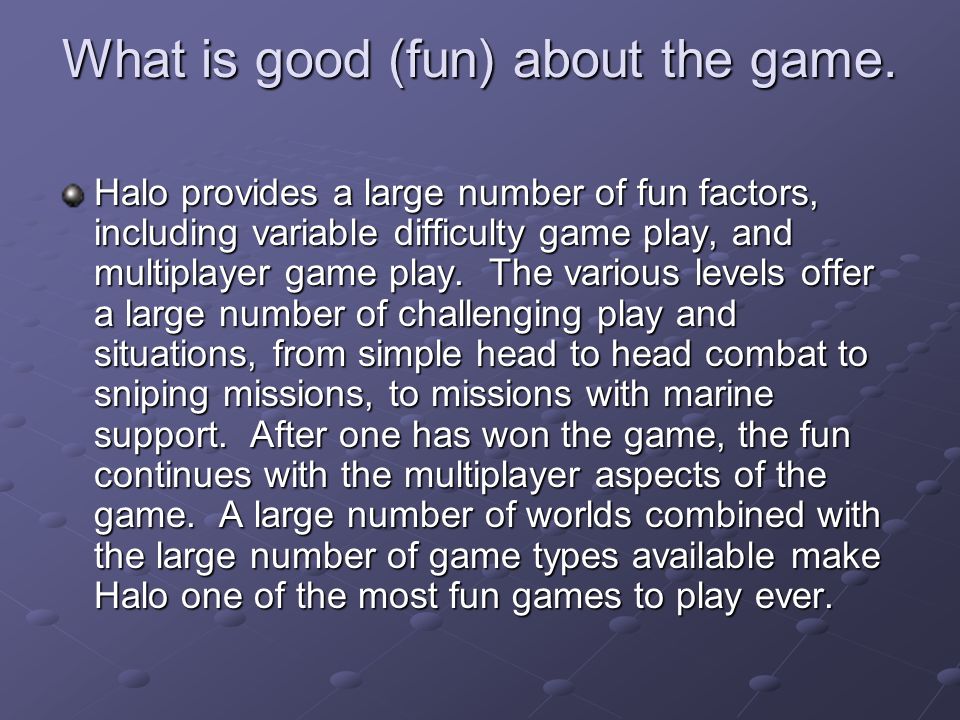 What is good (fun) about the game.

Halo provides a large number of fun factors, including variable difficulty game play, and multiplayer game play. The various levels offer a large number of challenging play and situations, from simple head to head combat to sniping missions, to missions with marine support. After one has won the game, the fun continues with the multiplayer aspects of the game. A large number of worlds combined with the large number of game types available make Halo one of the most fun games to play ever.